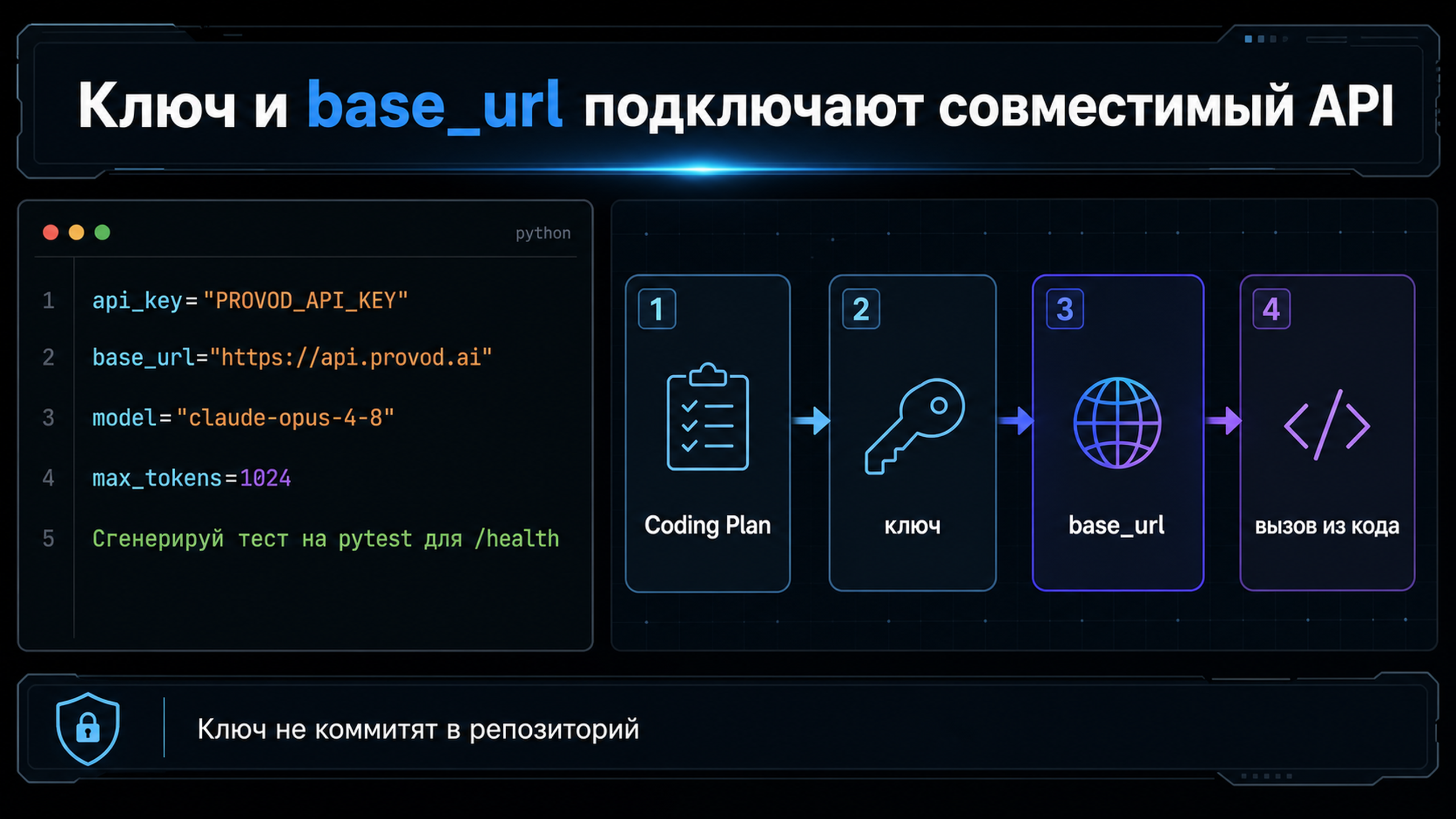 Ключ и base_url подключают совместимый API

python

1 api_key="PROVOD_API_KEY"
2 base_url="https://api.provod.ai"
3 model="claude-opus-4-8"
4 max_tokens=1024
5 Сгенерируй тест на pytest для /health

1 Coding Plan

2 ключ

3 base_url

4 вызов из кода

Ключ не коммитят в репозиторий